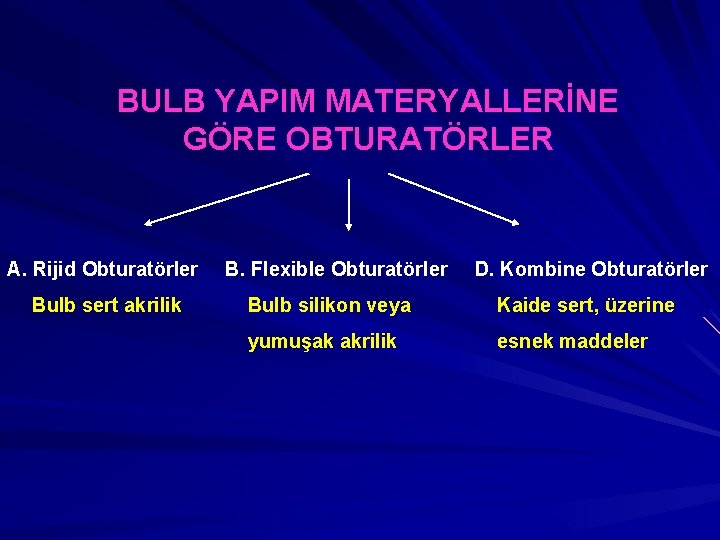 BULB YAPIM MATERYALLERİNE GÖRE OBTURATÖRLER

A. Rijid Obturatörler
Bulb sert akrilik

B. Flexible Obturatörler
Bulb silikon veya yumuşak akrilik

D. Kombine Obturatörler
Kaide sert, üzerine esnek maddeler